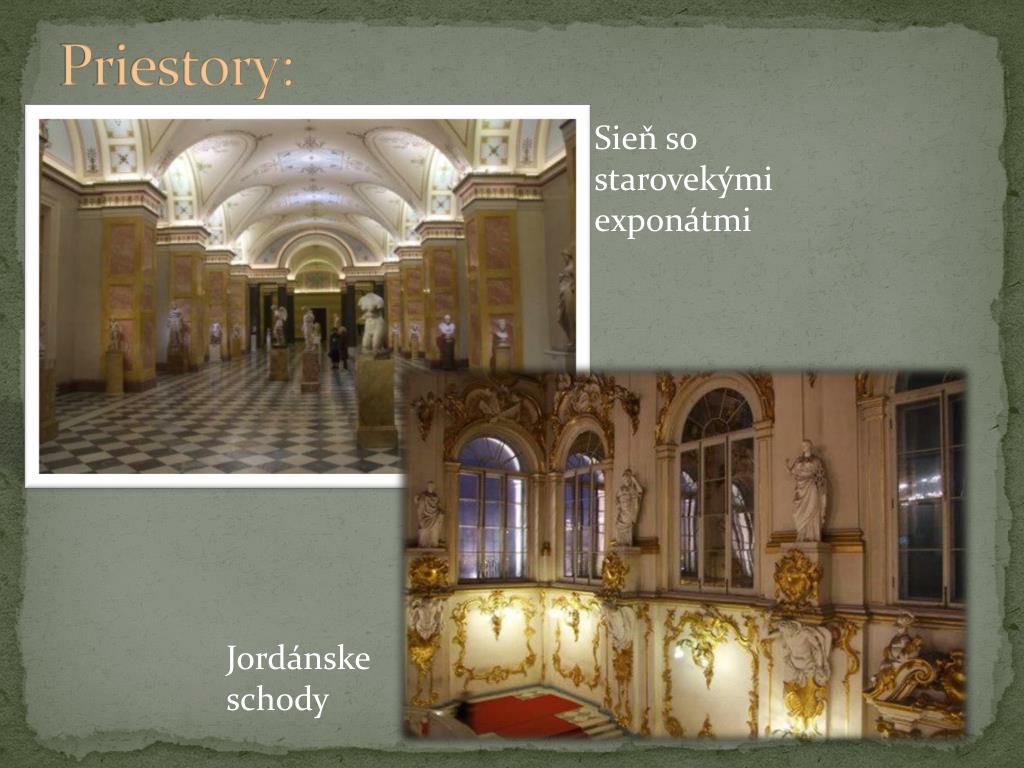 Priestory:

Sieň so starovekými exponátmi

Jordánske schody